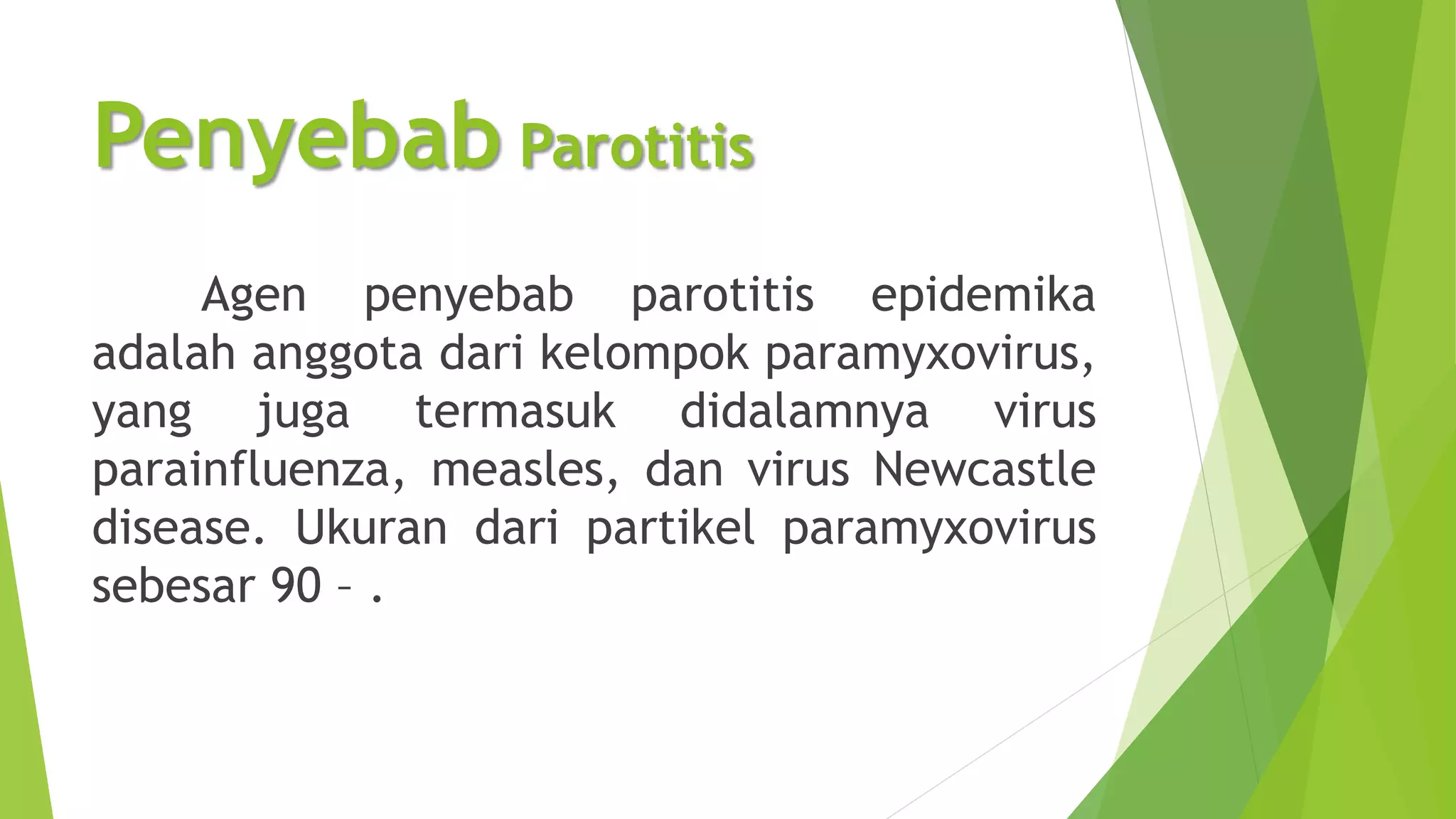 Penyebab Parotitis

Agen penyebab parotitis epidemika adalah anggota dari kelompok paramyxovirus, yang juga termasuk didalamnya virus parainfluenza, measles, dan virus Newcastle disease. Ukuran dari partikel paramyxovirus sebesar 90 – .